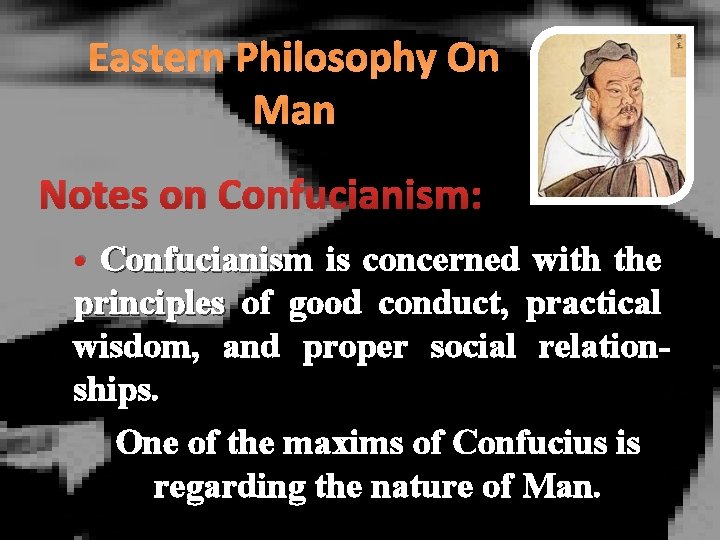 Eastern Philosophy On Man

Notes on Confucianism:

• Confucianism is concerned with the principles of good conduct, practical wisdom, and proper social relationships.

One of the maxims of Confucius is regarding the nature of Man.